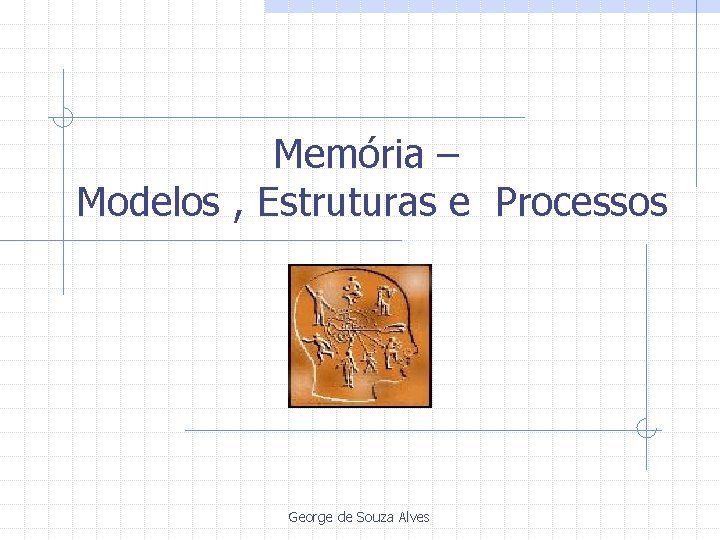 Memória –
Modelos , Estruturas e Processos

George de Souza Alves